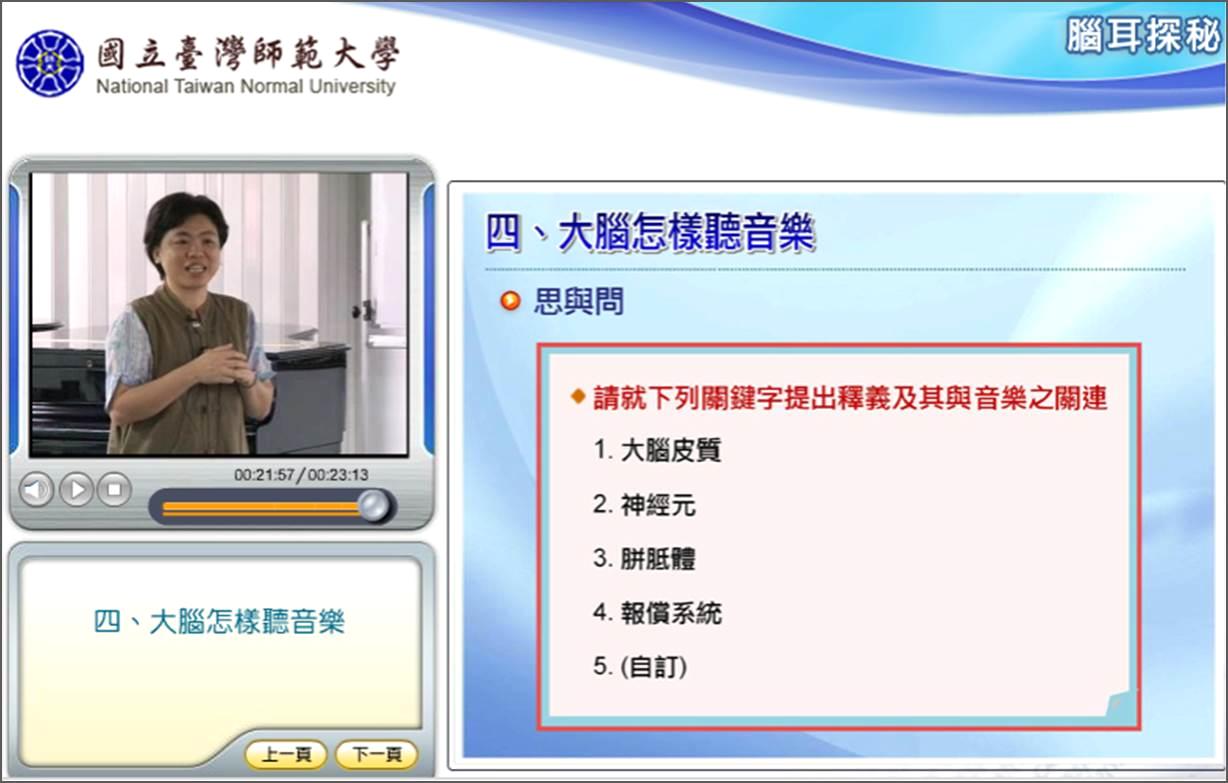 國立臺灣師範大學
National Taiwan Normal University

腦耳探秘

00:21:57 / 00:23:13

四、大腦怎樣聽音樂

上一頁 下一頁

四、大腦怎樣聽音樂

思與問

請就下列關鍵字提出釋義及其與音樂之關連

1. 大腦皮質

2. 神經元

3. 胼胝體

4. 報償系統

5. (自訂)